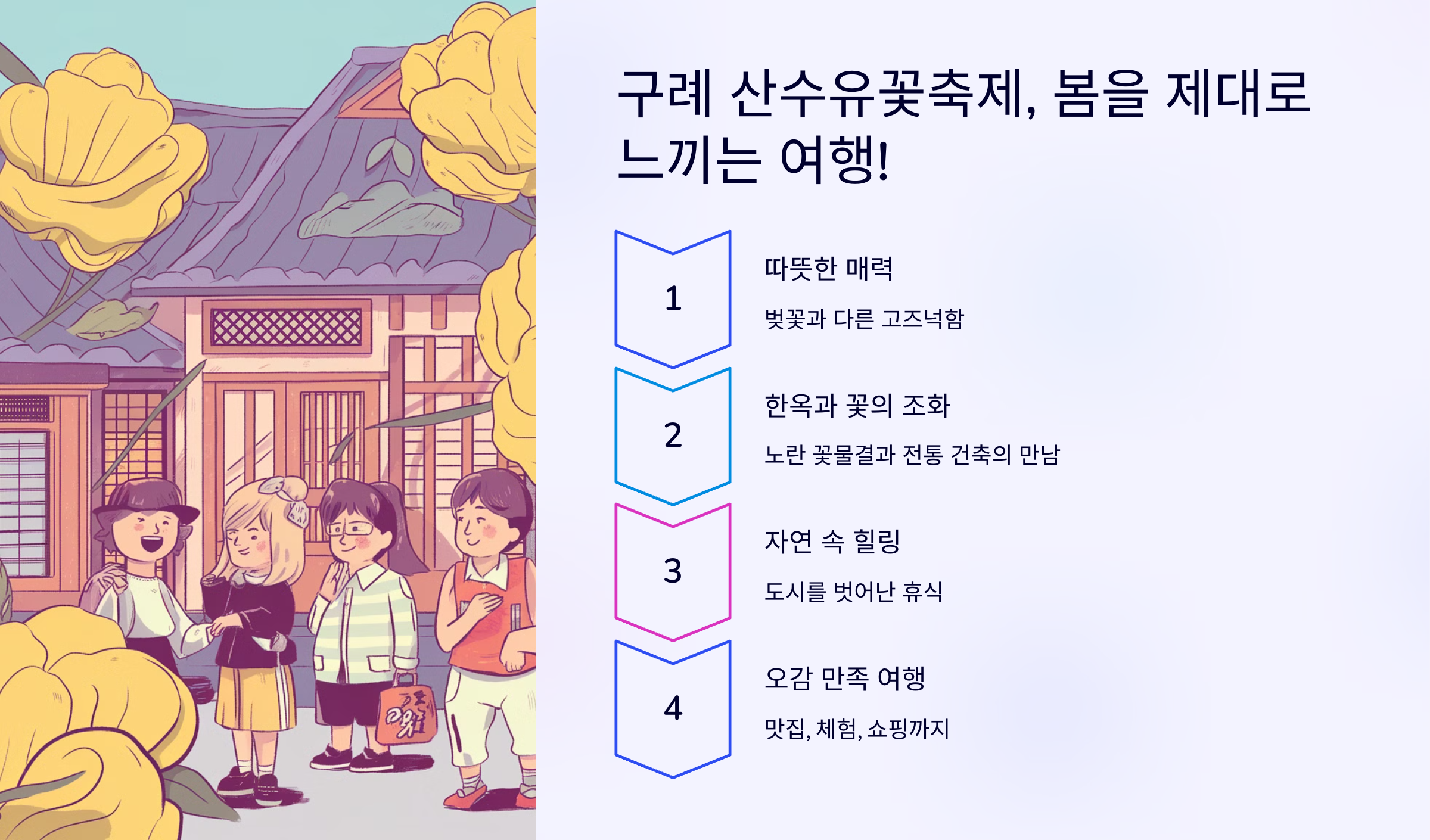 구례 산수유꽃축제, 봄을 제대로 느끼는 여행!

1

따뜻한 매력

벚꽃과 다른 고즈넉함

2

한옥과 꽃의 조화

노란 꽃물결과 전통 건축의 만남

3

자연 속 힐링

도시를 벗어난 휴식

4

오감 만족 여행

맛집, 체험, 쇼핑까지